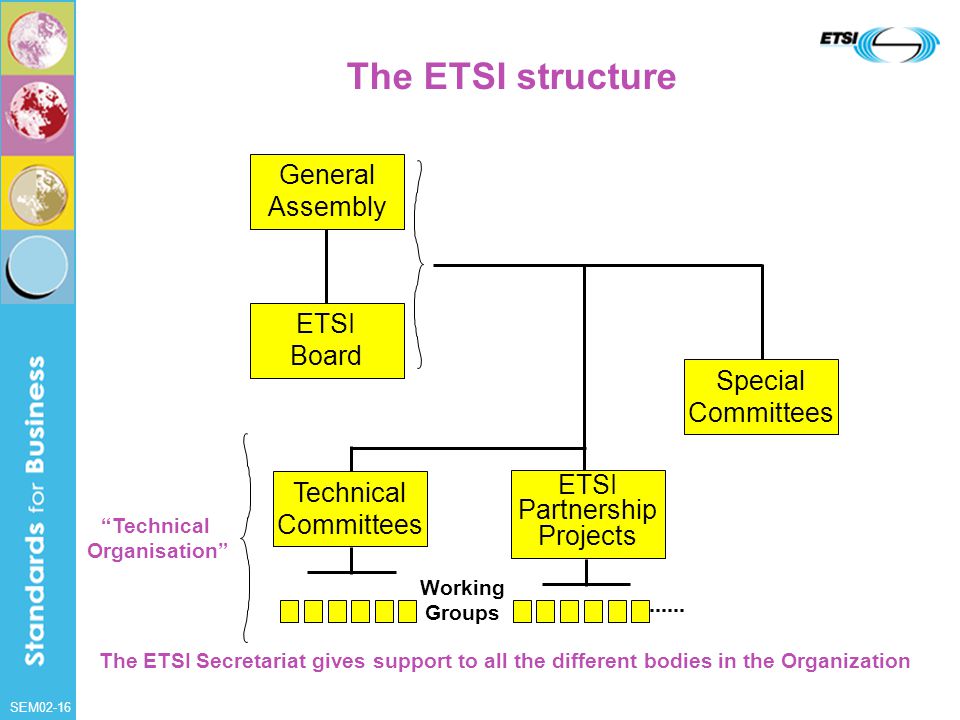 ETSI

The ETSI structure

General Assembly

ETSI Board

Special Committees

Technical Committees

ETSI Partnership Projects

"Technical Organisation"

Working Groups

......

The ETSI Secretariat gives support to all the different bodies in the Organization

Standards for Business

SEM02-16